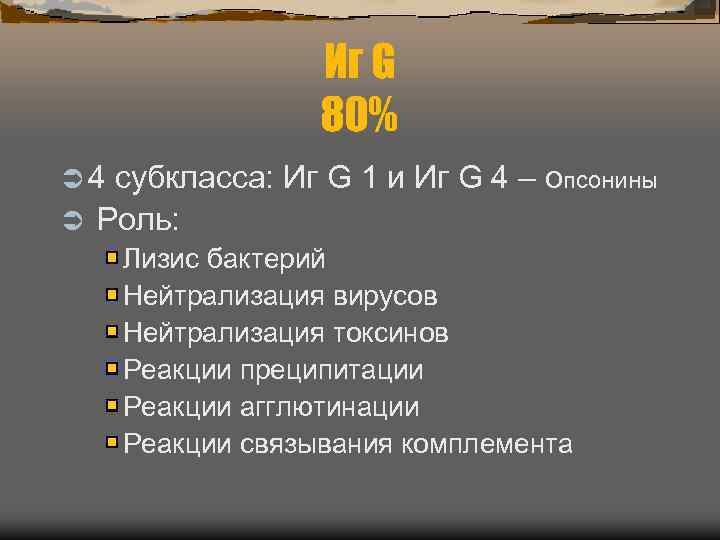 Иг G
80%

4 субкласса: Иг G 1 и Иг G 4 – Опсонины
Роль:
Лизис бактерий
Нейтрализация вирусов
Нейтрализация токсинов
Реакции преципитации
Реакции агглютинации
Реакции связывания комплемента